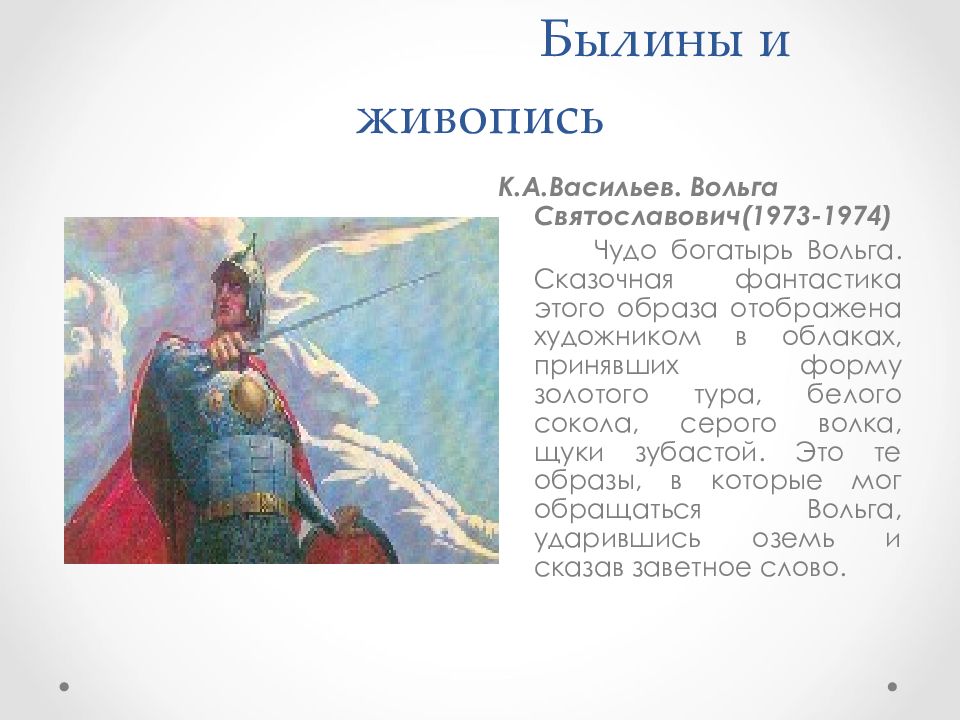 Былины и живопись

К.А.Васильев. Вольга Святославович(1973-1974)

Чудо богатырь Вольга. Сказочная фантастика этого образа отображена художником в облаках, принявших форму золотого тура, белого сокола, серого волка, щуки зубастой. Это те образы, в которые мог обращаться Вольга, ударившись оземь и сказав заветное слово.